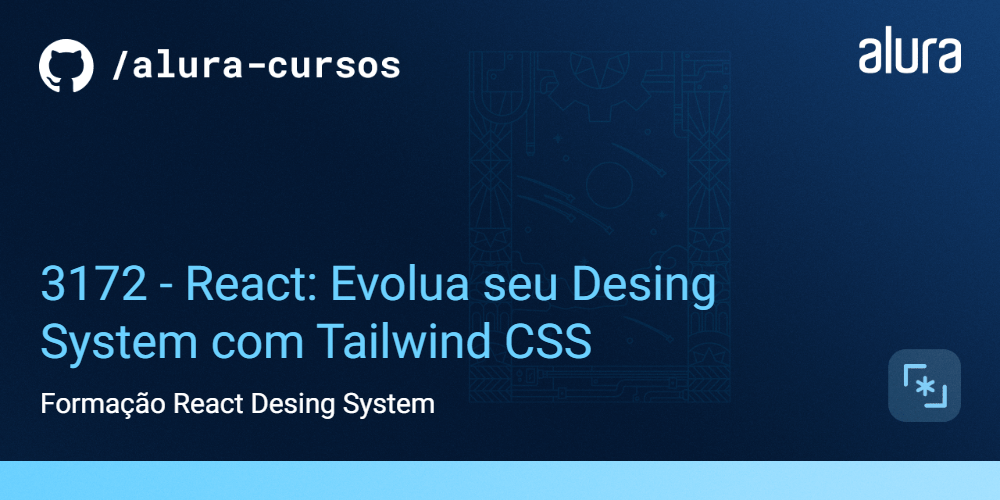 /alura-cursos

alura

3172 - React: Evolua seu Desing System com Tailwind CSS

Formação React Desing System